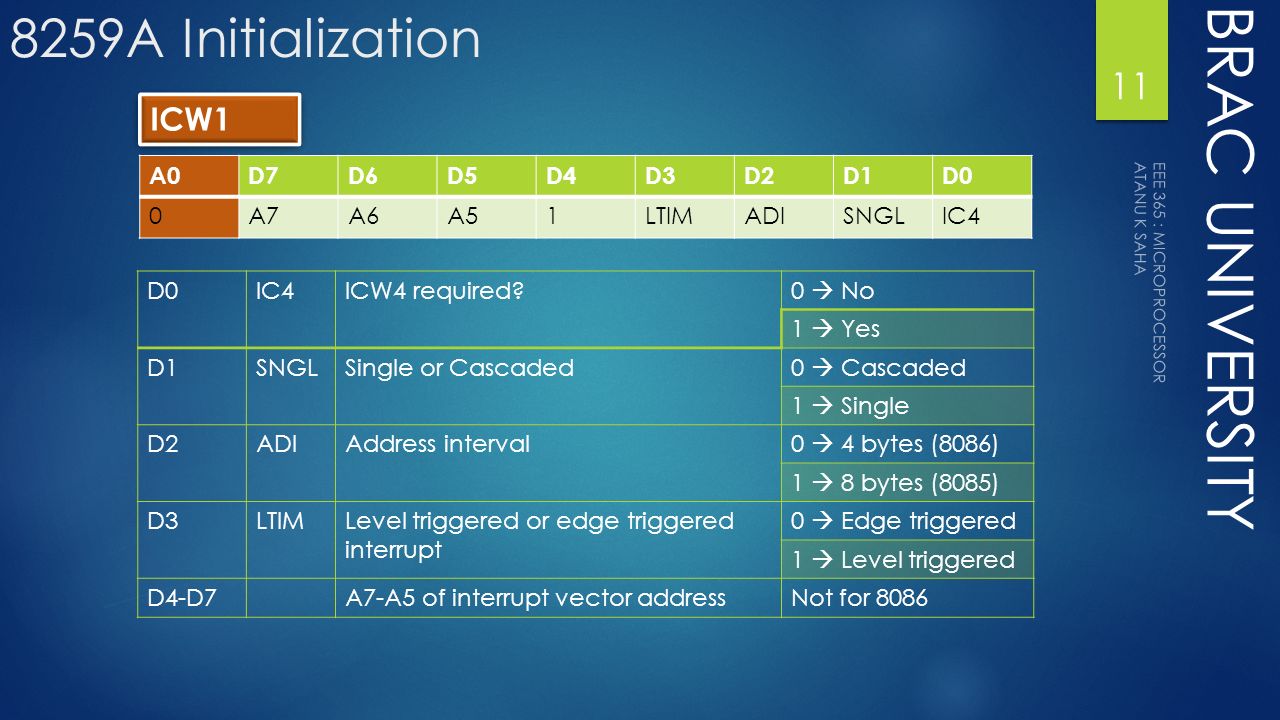 8259A Initialization

11

BRAC UNIVERSITY

EEE 365 : MICROPROCESSOR
ATANU K SAHA

ICW1

| A0 | D7 | D6 | D5 | D4 | D3 | D2 | D1 | D0 |
|---|---|---|---|---|---|---|---|---|
| 0 | A7 | A6 | A5 | 1 | LTIM | ADI | SNGL | IC4 |

| D0 | IC4 | ICW4 required? | 0 → No |
|---|---|---|---|
| | | | 1 → Yes |
| D1 | SNGL | Single or Cascaded | 0 → Cascaded |
| | | | 1 → Single |
| D2 | ADI | Address interval | 0 → 4 bytes (8086) |
| | | | 1 → 8 bytes (8085) |
| D3 | LTIM | Level triggered or edge triggered interrupt | 0 → Edge triggered |
| | | | 1 → Level triggered |
| D4-D7 | | A7-A5 of interrupt vector address | Not for 8086 |